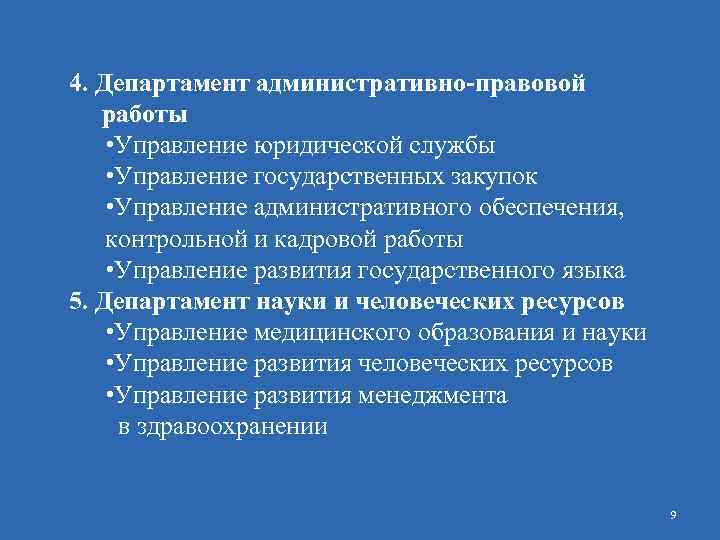 4. Департамент административно-правовой работы

•Управление юридической службы
•Управление государственных закупок
•Управление административного обеспечения, контрольной и кадровой работы
•Управление развития государственного языка

5. Департамент науки и человеческих ресурсов

•Управление медицинского образования и науки
•Управление развития человеческих ресурсов
•Управление развития менеджмента в здравоохранении

9